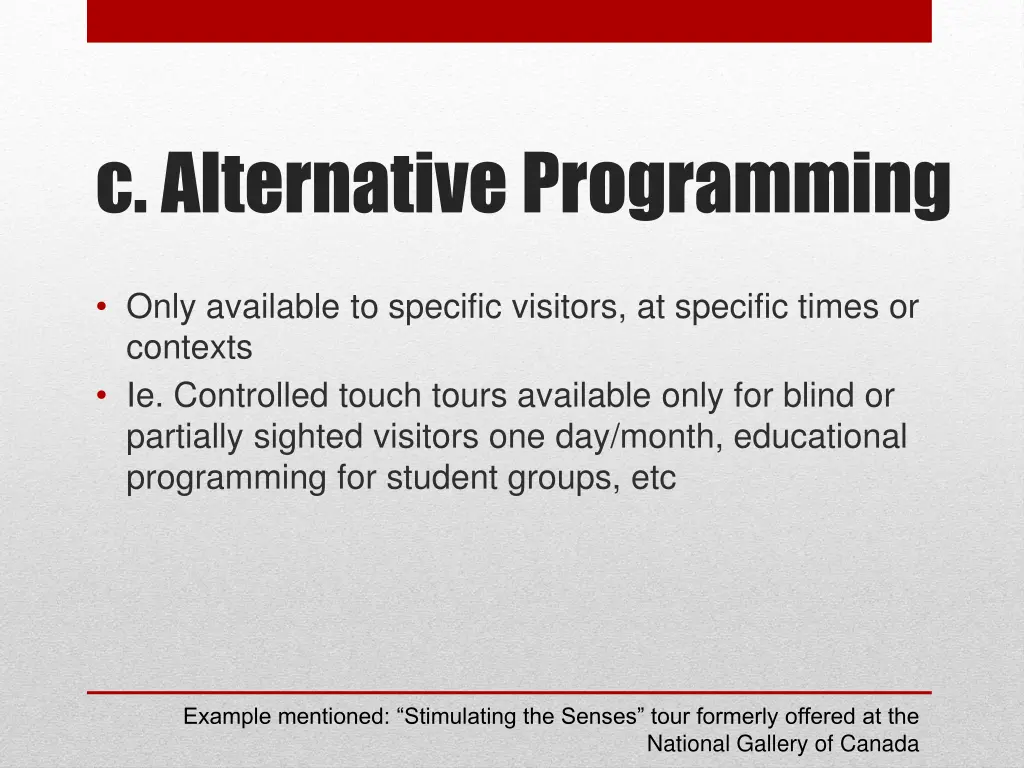 c. Alternative Programming

• Only available to specific visitors, at specific times or contexts
• Ie. Controlled touch tours available only for blind or partially sighted visitors one day/month, educational programming for student groups, etc

Example mentioned: “Stimulating the Senses” tour formerly offered at the National Gallery of Canada